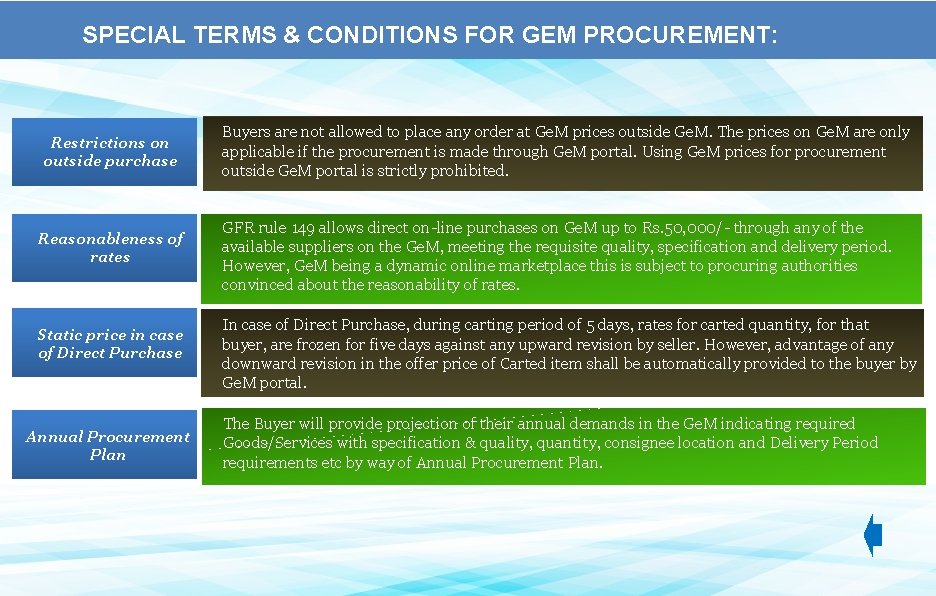 SPECIAL TERMS & CONDITIONS FOR GEM PROCUREMENT:

Restrictions on outside purchase

Buyers are not allowed to place any order at GeM prices outside GeM. The prices on GeM are only applicable if the procurement is made through GeM portal. Using GeM prices for procurement outside GeM portal is strictly prohibited.

Reasonableness of rates

GFR rule 149 allows direct on-line purchases on GeM up to Rs.50,000/- through any of the available suppliers on the GeM, meeting the requisite quality, specification and delivery period. However, GeM being a dynamic online marketplace this is subject to procuring authorities convinced about the reasonability of rates.

Static price in case of Direct Purchase

In case of Direct Purchase, during carting period of 5 days, rates for carted quantity, for that buyer, are frozen for five days against any upward revision by seller. However, advantage of any downward revision in the offer price of Carted item shall be automatically provided to the buyer by GeM portal.

Annual Procurement Plan

The Buyer will provide projection of their annual demands in the GeM indicating required Goods/Services with specification & quality, quantity, consignee location and Delivery Period requirements etc by way of Annual Procurement Plan.